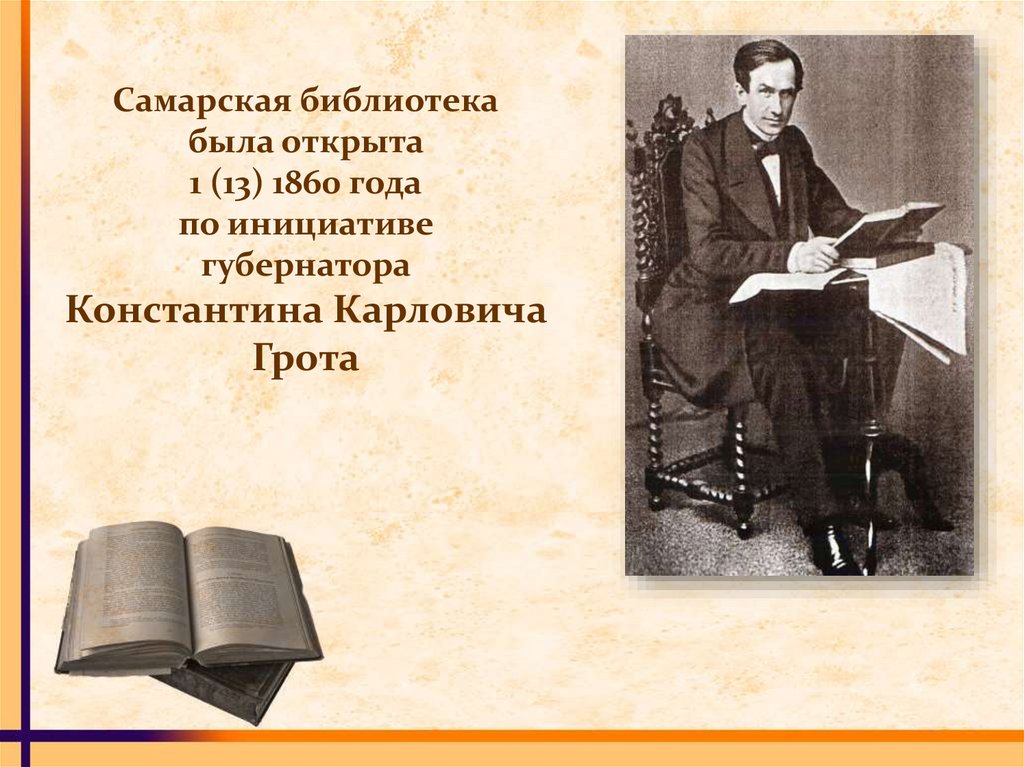 Самарская библиотека была открыта 1 (13) 1860 года по инициативе губернатора Константина Карловича Грота